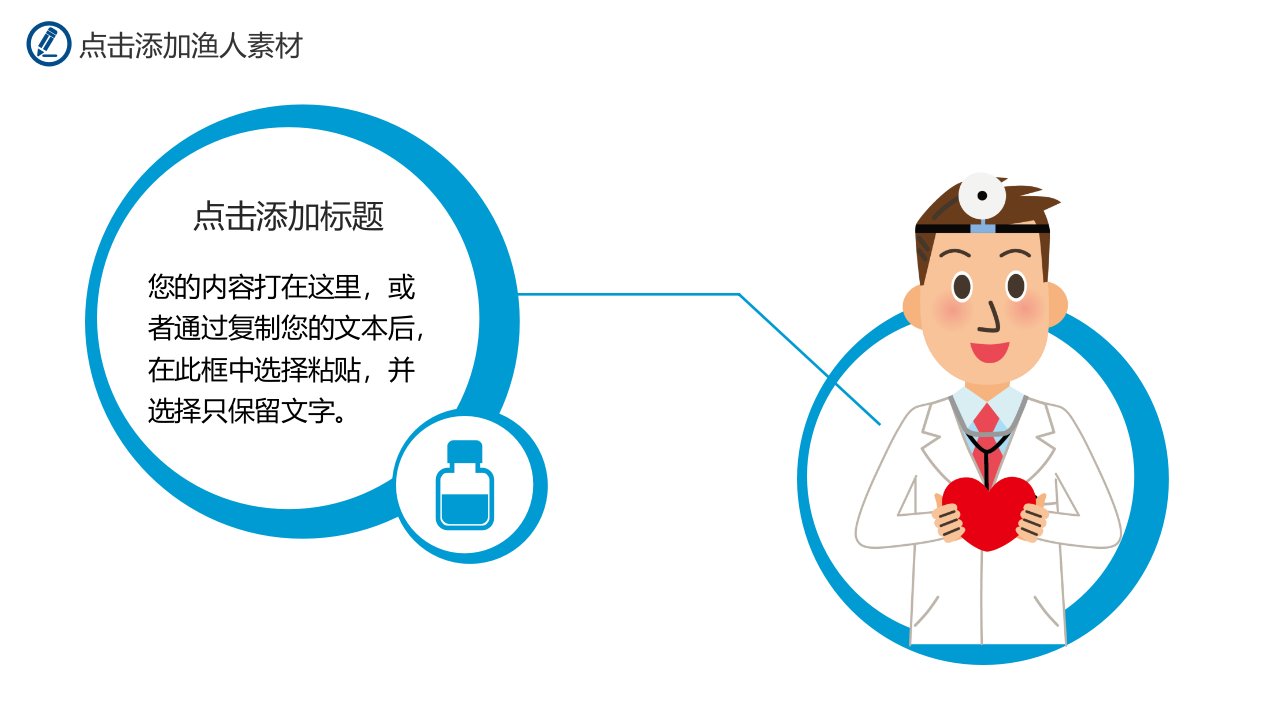 点击添加渔人素材

点击添加标题

您的内容打在这里，或者通过复制您的文本后，在此框中选择粘贴，并选择只保留文字。